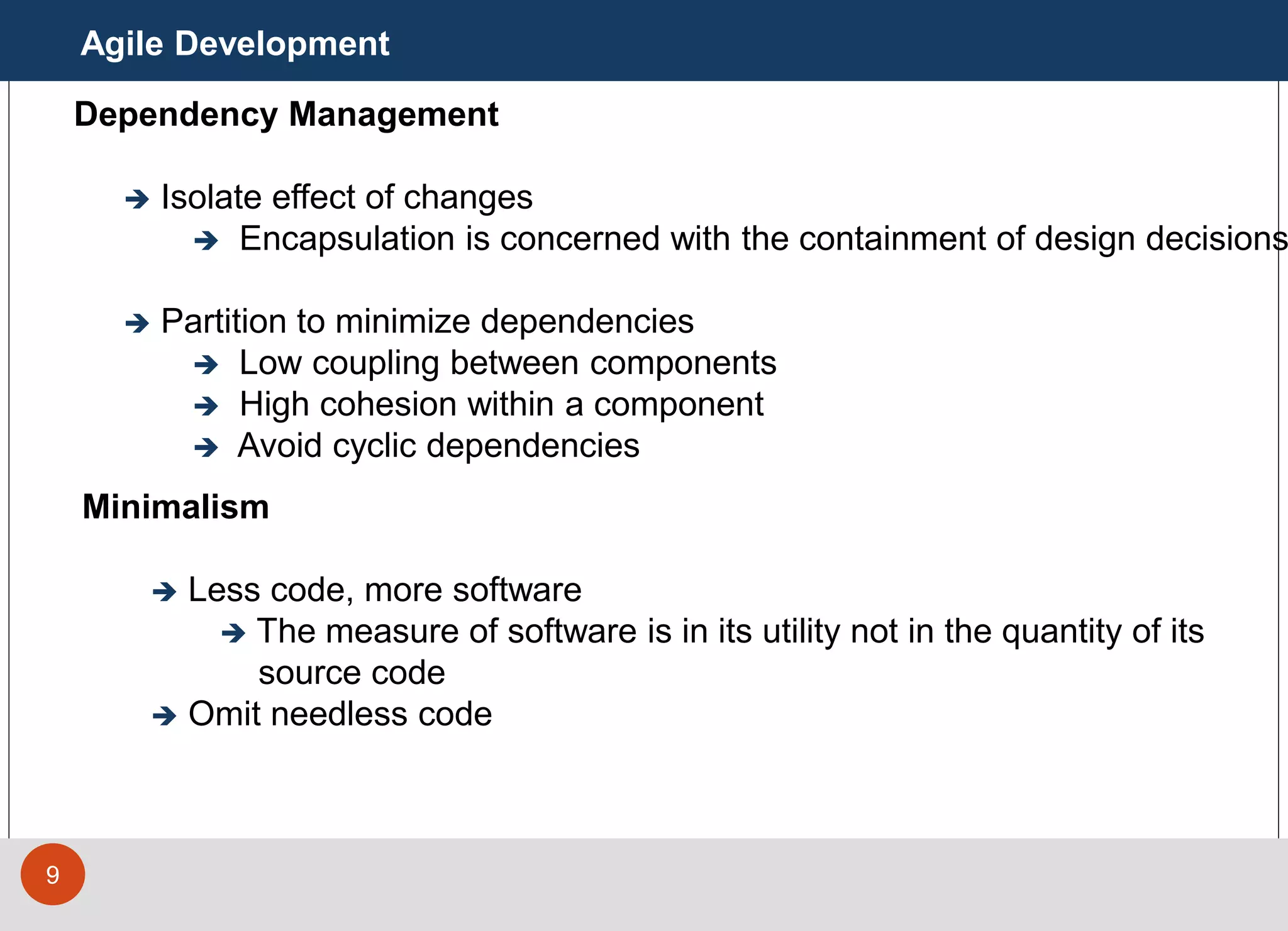 Agile Development

Dependency Management

➔ Isolate effect of changes

➔ Encapsulation is concerned with the containment of design decisions

➔ Partition to minimize dependencies

➔ Low coupling between components

➔ High cohesion within a component

➔ Avoid cyclic dependencies

Minimalism

➔ Less code, more software

➔ The measure of software is in its utility not in the quantity of its source code

➔ Omit needless code

9